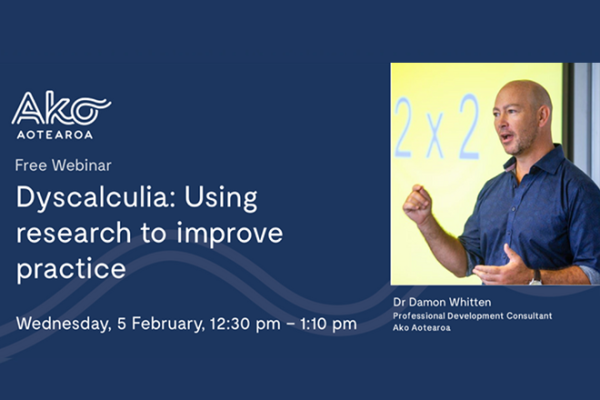 Ako
AOTEAROA

Free Webinar

Dyscalculia: Using research to improve practice

Wednesday, 5 February, 12:30 pm – 1:10 pm

2 x 2

Dr Damon Whitten
Professional Development Consultant
Ako Aotearoa